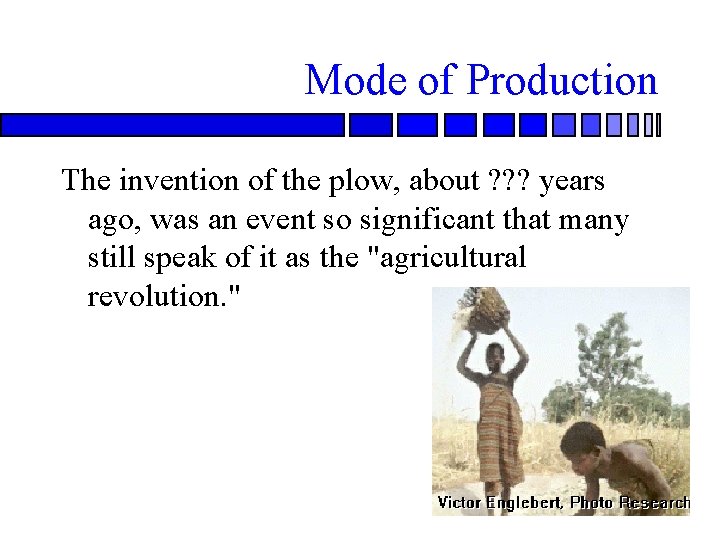 Mode of Production

The invention of the plow, about ??? years ago, was an event so significant that many still speak of it as the "agricultural revolution."

Victor Englebert, Photo Research